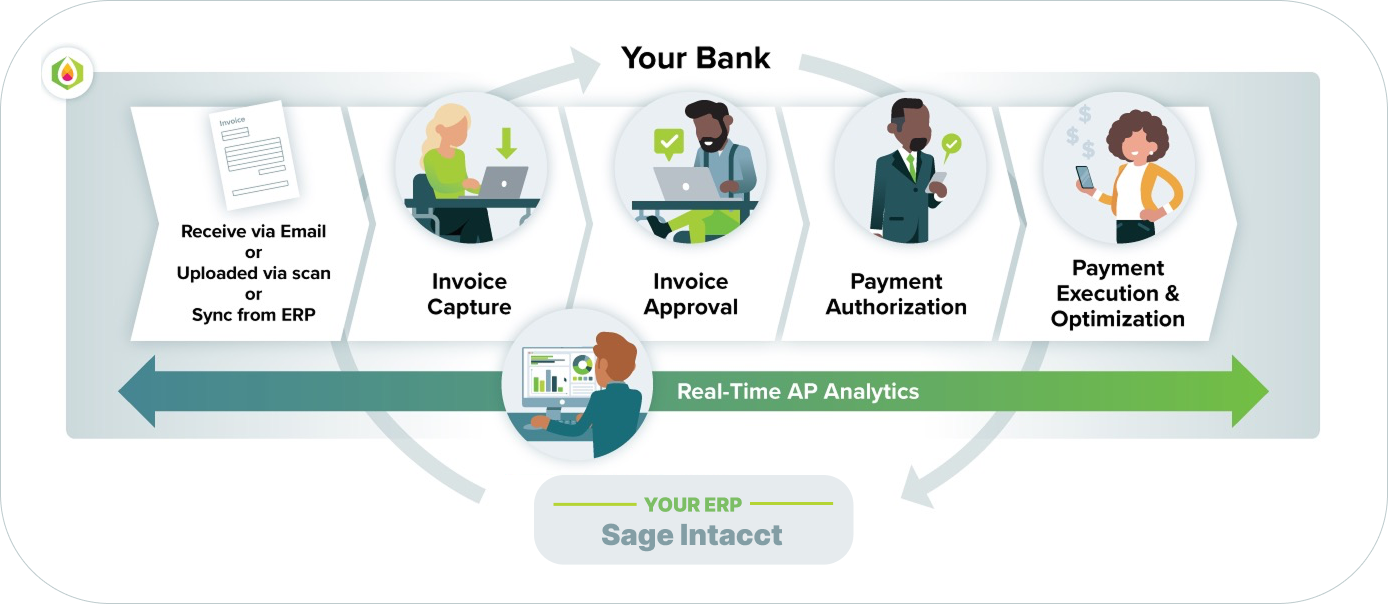 Your Bank

Invoice

Receive via Email
or
Uploaded via scan
or
Sync from ERP

Invoice Capture

Invoice Approval

Payment Authorization

Payment Execution & Optimization

Real-Time AP Analytics

YOUR ERP
Sage Intacct